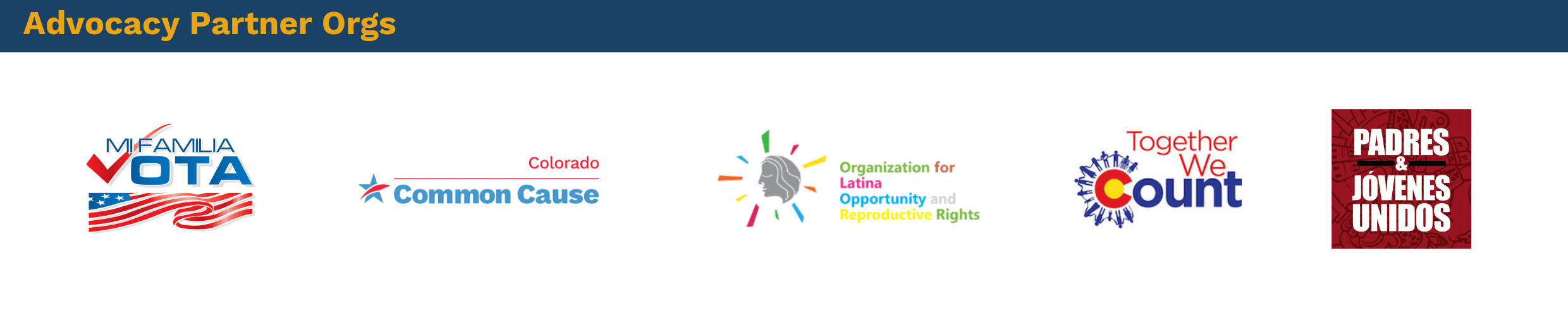 Advocacy Partner Orgs

MI FAMILIA VOTA

Colorado Common Cause

Organization for Latina Opportunity and Reproductive Rights

Together We Count

PADRES & JÓVENES UNIDOS